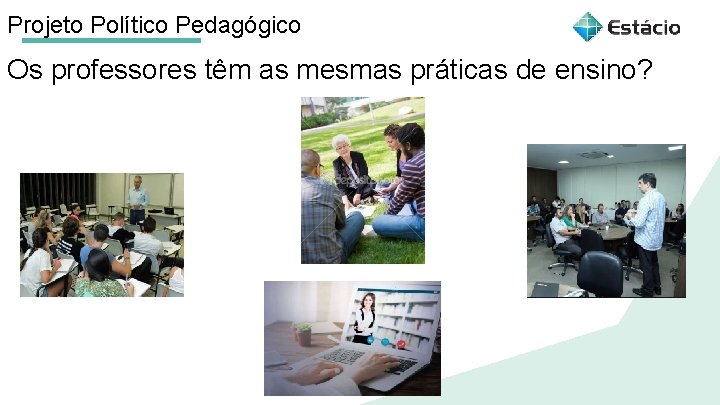 Projeto Político Pedagógico

Estácio

Os professores têm as mesmas práticas de ensino?